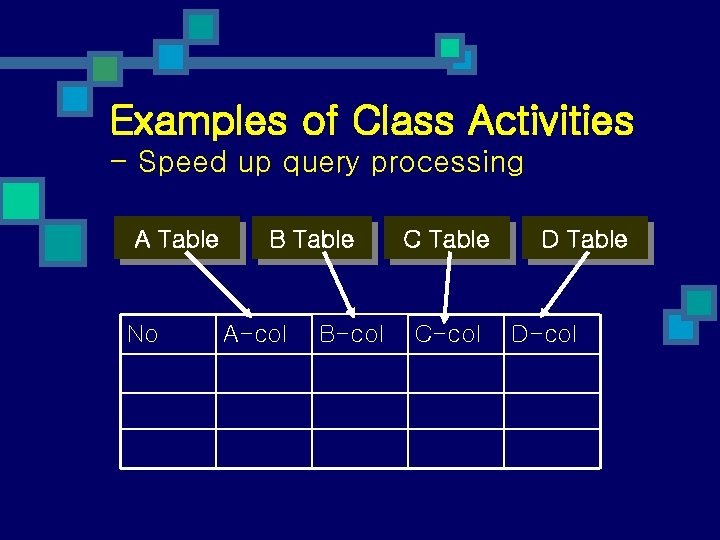 Examples of Class Activities
- Speed up query processing

A Table
B Table
C Table
D Table

| No | A-col | B-col | C-col | D-col |
|---|---|---|---|---|
| | | | | |
| | | | | |
| | | | | |